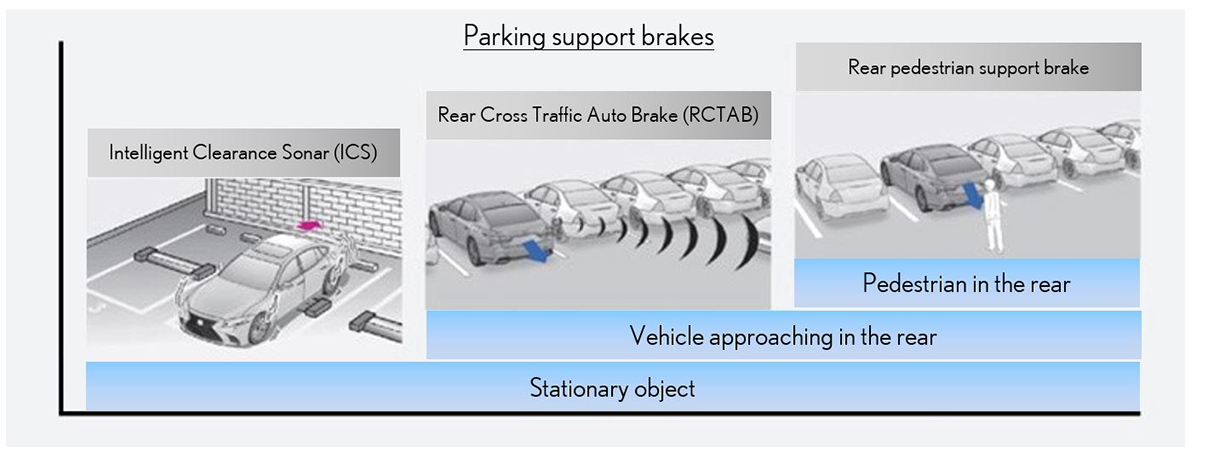 Parking support brakes

Intelligent Clearance Sonar (ICS)

Rear Cross Traffic Auto Brake (RCTAB)

Rear pedestrian support brake

Pedestrian in the rear

Vehicle approaching in the rear

Stationary object